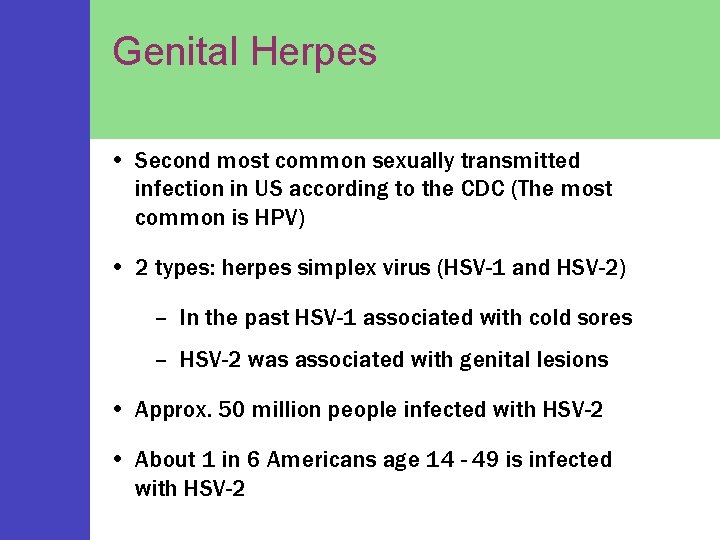 Genital Herpes

• Second most common sexually transmitted infection in US according to the CDC (The most common is HPV)

• 2 types: herpes simplex virus (HSV-1 and HSV-2)

– In the past HSV-1 associated with cold sores

– HSV-2 was associated with genital lesions

• Approx. 50 million people infected with HSV-2

• About 1 in 6 Americans age 14 - 49 is infected with HSV-2